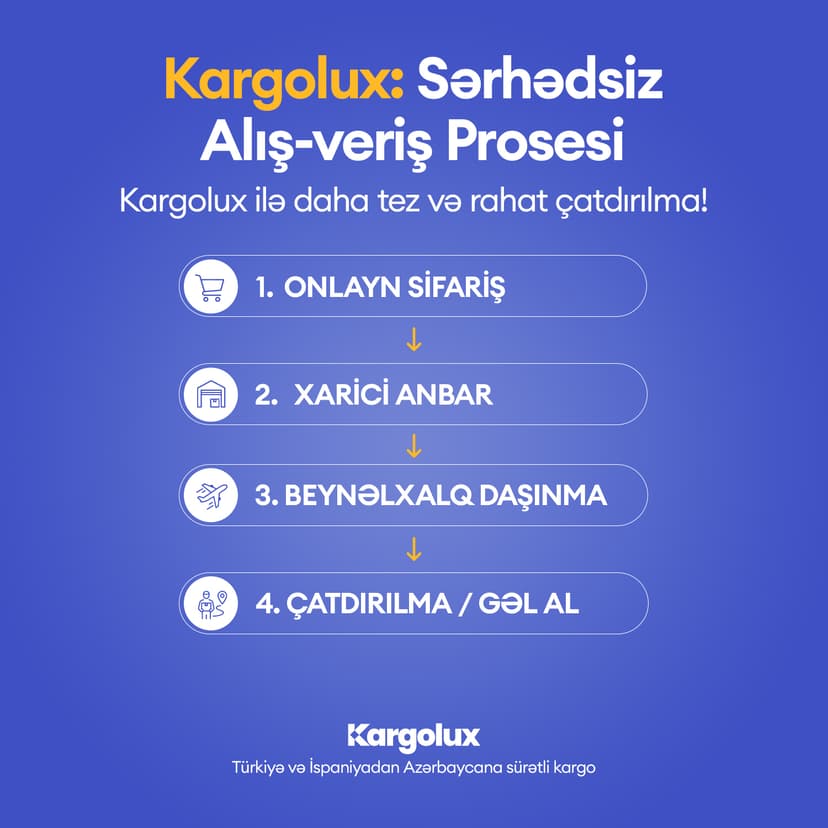 Kargolux: Sərhədsiz Alış-veriş Prosesi

Kargolux ilə daha tez və rahat çatdırılma!

1. ONLAYN SİFARİŞ

↓

2. XARİCİ ANBAR

↓

3. BEYNƏLXALQ DAŞINMA

↓

4. ÇATDIRILMA / GƏL AL

Kargolux

Türkiyə və İspaniyadan Azərbaycana sürətli kargo